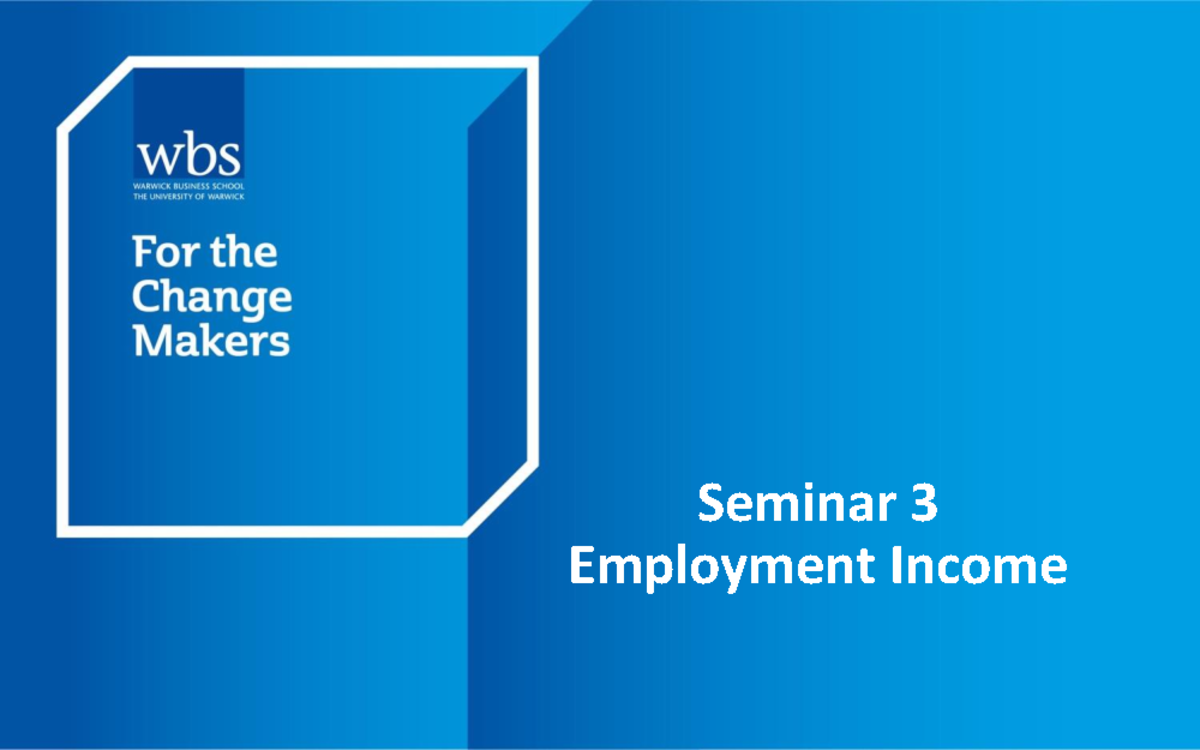 wbs
WARWICK BUSINESS SCHOOL
THE UNIVERSITY OF WARWICK

For the Change Makers

Seminar 3
Employment Income